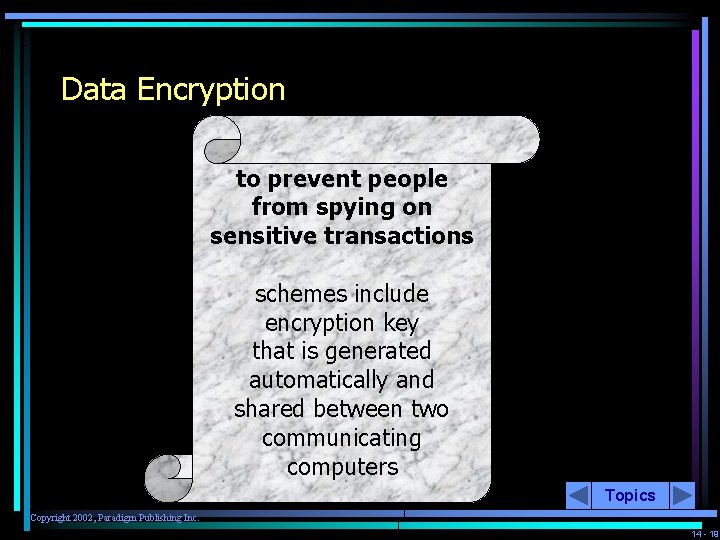 Data Encryption

to prevent people from spying on sensitive transactions

schemes include encryption key that is generated automatically and shared between two communicating computers

Topics

Copyright 2002, Paradigm Publishing Inc.

14 - 18